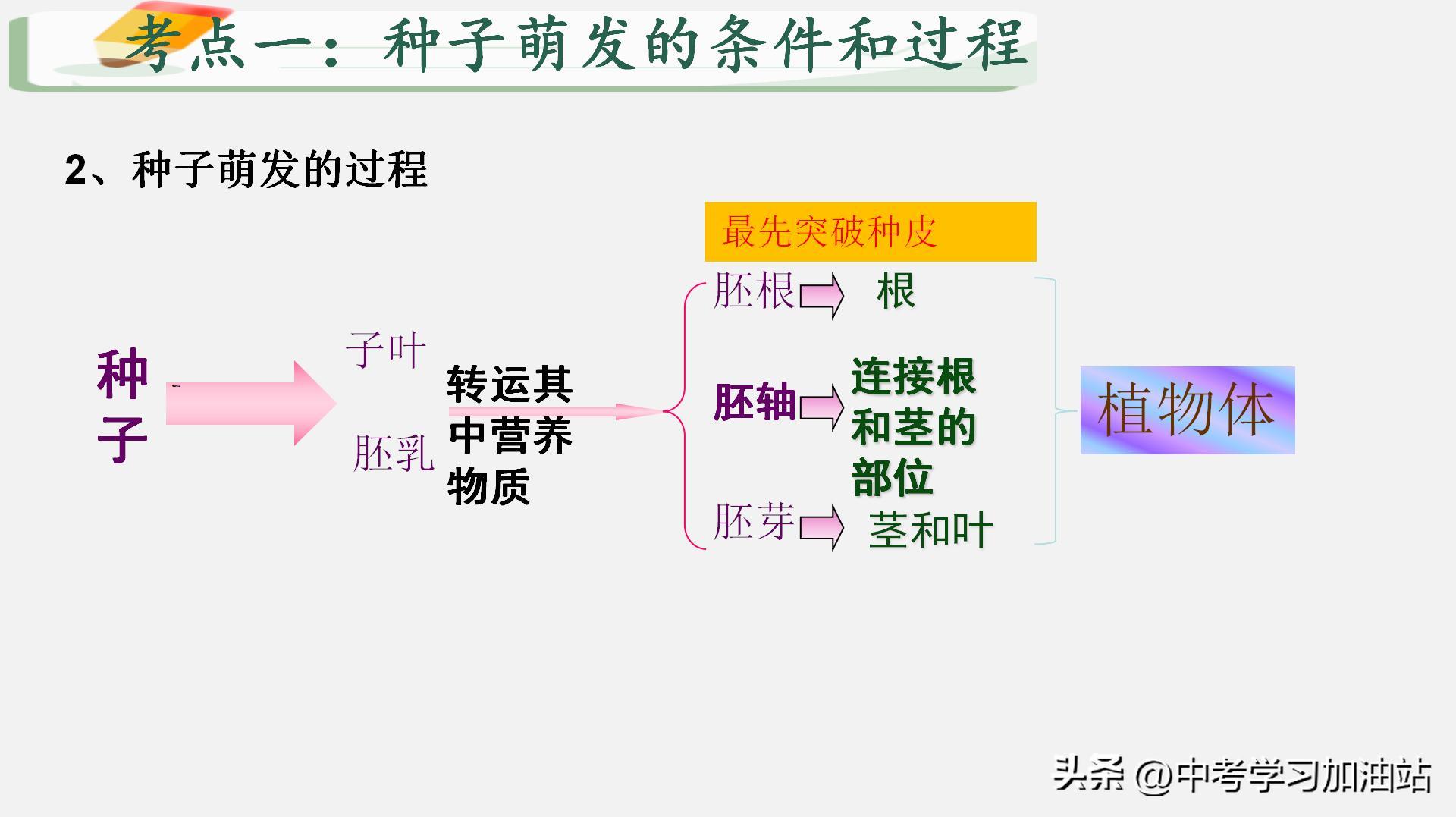 考点一：种子萌发的条件和过程

2、种子萌发的过程

种子

子叶

胚乳

转运其中营养物质

最先突破种皮

胚根 根

胚轴 连接根和茎的部位

胚芽 茎和叶

植物体

头条 @中考学习加油站